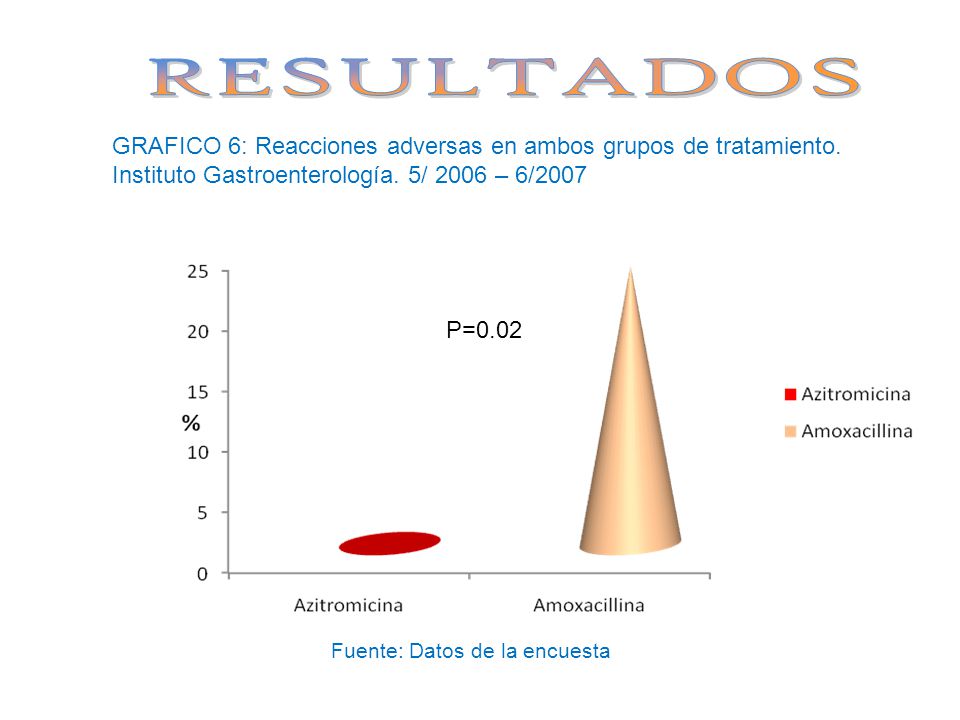 RESULTADOS

GRAFICO 6: Reacciones adversas en ambos grupos de tratamiento. Instituto Gastroenterología. 5/ 2006 – 6/2007

25
20
15
%
10
5
0

P=0.02

Azitromicina
Amoxacillina

Azitromicina
Amoxacillina

Fuente: Datos de la encuesta